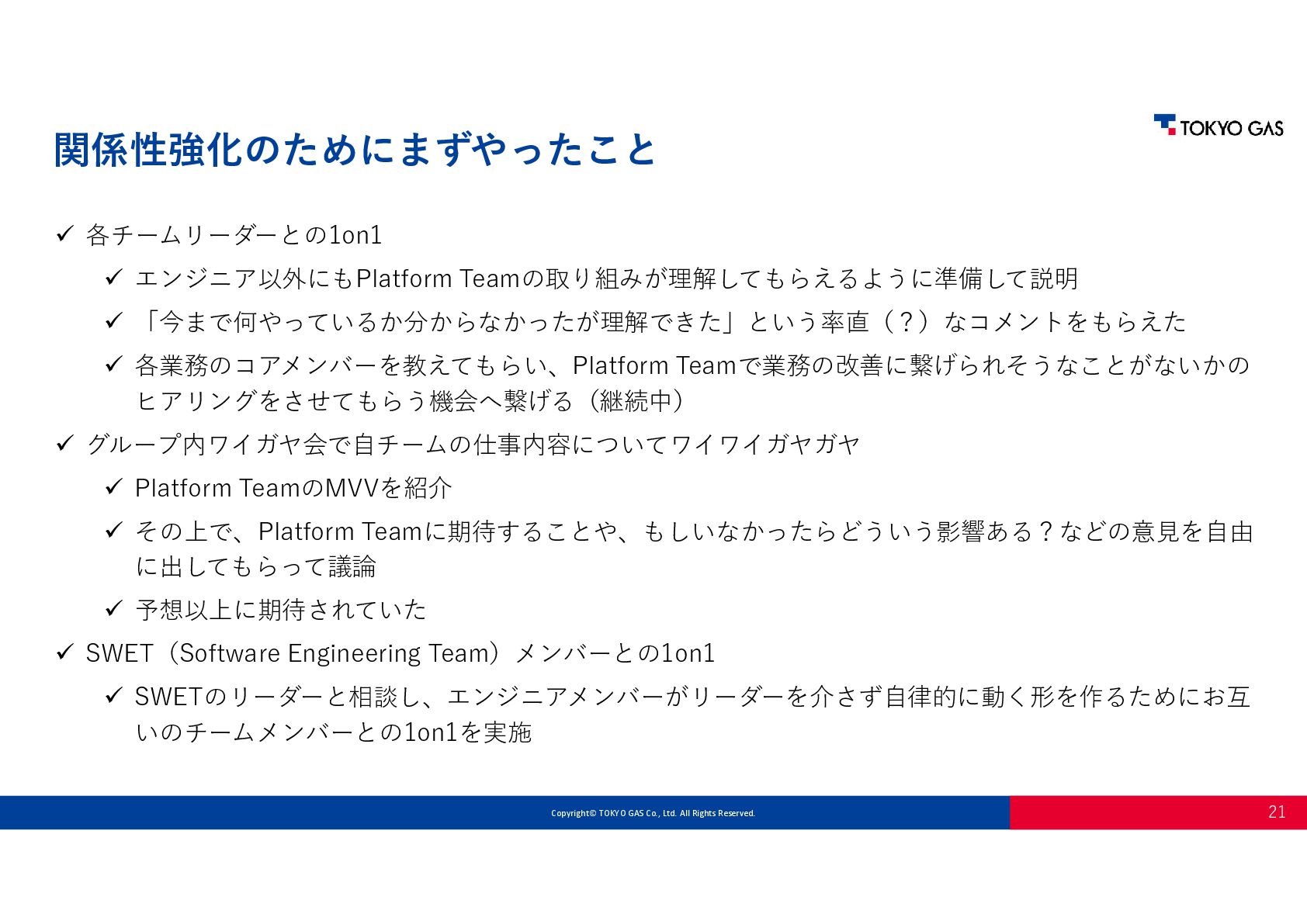 TOKYO GAS

関係性強化のためにまずやったこと

✓ 各チームリーダーとの1on1

✓ エンジニア以外にもPlatform Teamの取り組みが理解してもらえるように準備して説明

✓ 「今まで何やっているか分からなかったが理解できた」という率直（？）なコメントをもらえた

✓ 各業務のコアメンバーを教えてもらい、Platform Teamで業務の改善に繋げられそうなことがないかのヒアリングをさせてもらう機会へ繋げる（継続中）

✓ グループ内ワイガヤ会で自チームの仕事内容についてワイワイガヤガヤ

✓ Platform TeamのMVVを紹介

✓ その上で、Platform Teamに期待することや、もしいなかったらどういう影響ある？などの意見を自由に出してもらって議論

✓ 予想以上に期待されていた

✓ SWET（Software Engineering Team）メンバーとの1on1

✓ SWETのリーダーと相談し、エンジニアメンバーがリーダーを介さず自律的に動く形を作るためにお互いのチームメンバーとの1on1を実施

Copyright© TOKYO GAS Co., Ltd. All Rights Reserved.

21